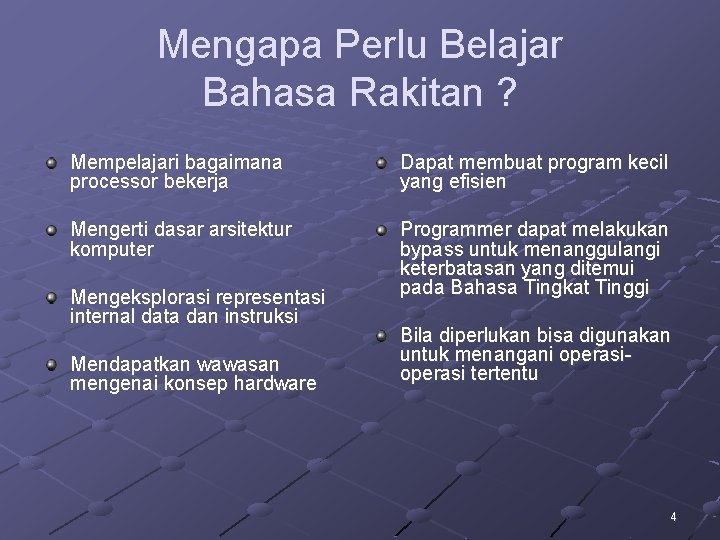 Mengapa Perlu Belajar Bahasa Rakitan ?

Mempelajari bagaimana processor bekerja

Mengerti dasar arsitektur komputer

Mengeksplorasi representasi internal data dan instruksi

Mendapatkan wawasan mengenai konsep hardware

Dapat membuat program kecil yang efisien

Programmer dapat melakukan bypass untuk menanggulangi keterbatasan yang ditemui pada Bahasa Tingkat Tinggi

Bila diperlukan bisa digunakan untuk menangani operasi-operasi tertentu

4